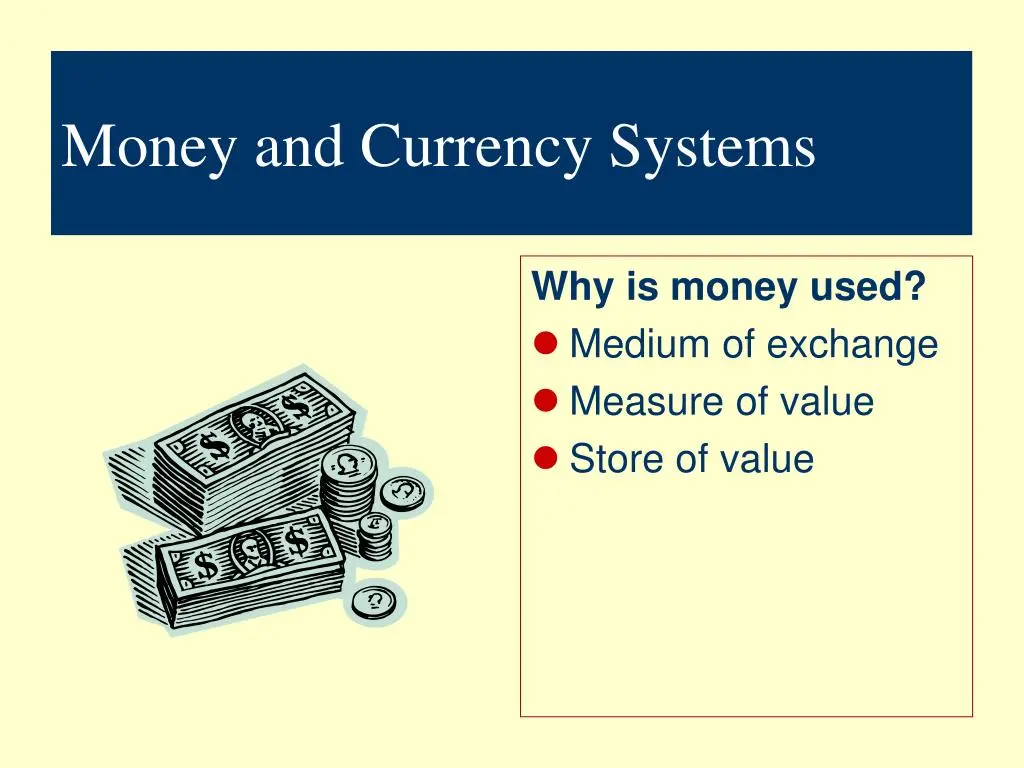 Money and Currency Systems

Why is money used?
- Medium of exchange
- Measure of value
- Store of value